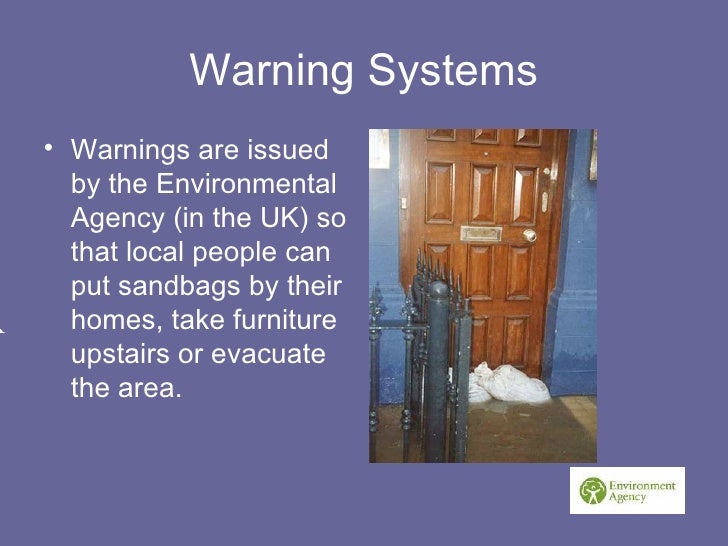 Warning Systems

• Warnings are issued by the Environmental Agency (in the UK) so that local people can put sandbags by their homes, take furniture upstairs or evacuate the area.

Environment Agency